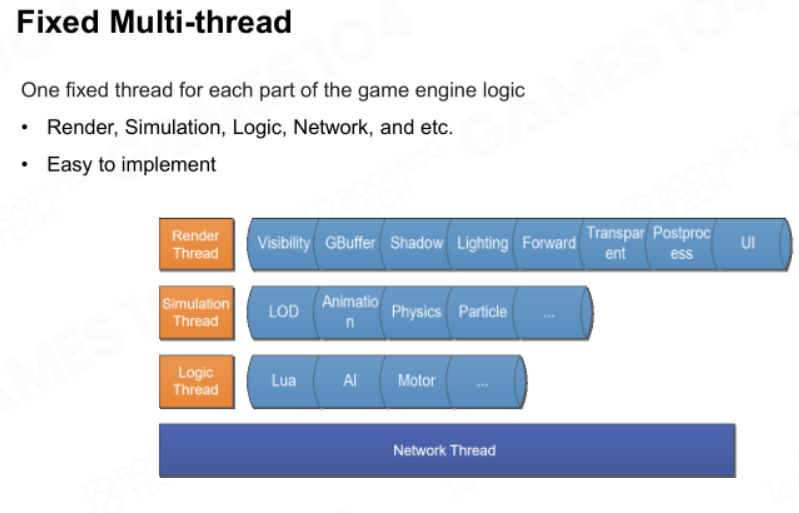 Fixed Multi-thread

One fixed thread for each part of the game engine logic

• Render, Simulation, Logic, Network, and etc.

• Easy to implement

Render Thread

Visibility GBuffer Shadow Lighting Forward Transparent Postprocess UI

Simulation Thread

LOD Animation Physics Particle ...

Logic Thread

Lua AI Motor ...

Network Thread

GAMES104

BOOMING TECH